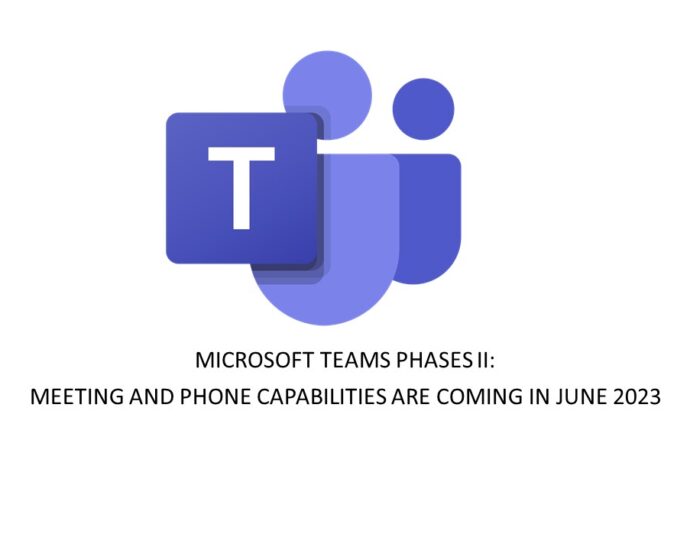 T

MICROSOFT TEAMS PHASES II:
MEETING AND PHONE CAPABILITIES ARE COMING IN JUNE 2023